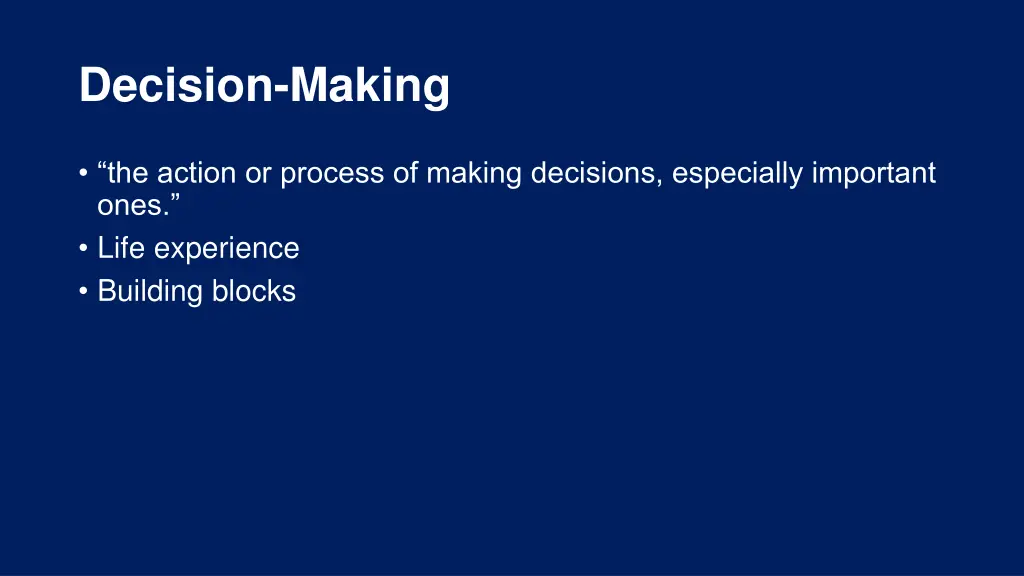 Decision-Making

• “the action or process of making decisions, especially important ones.”
• Life experience
• Building blocks